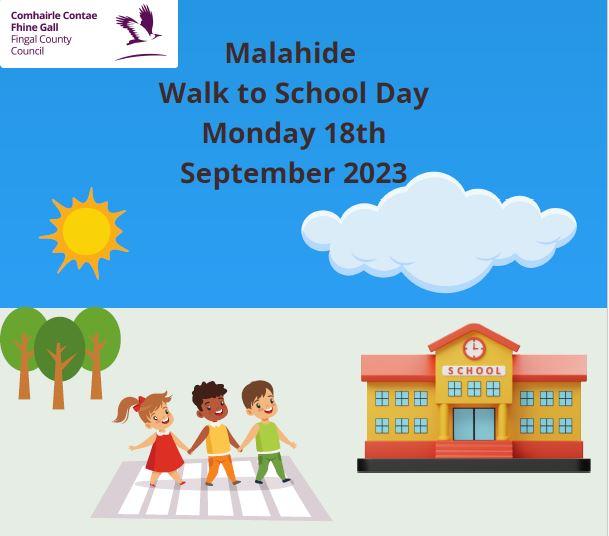 Comhairle Contae Fhine Gall
Fingal County Council

Malahide
Walk to School Day
Monday 18th
September 2023

SCHOOL